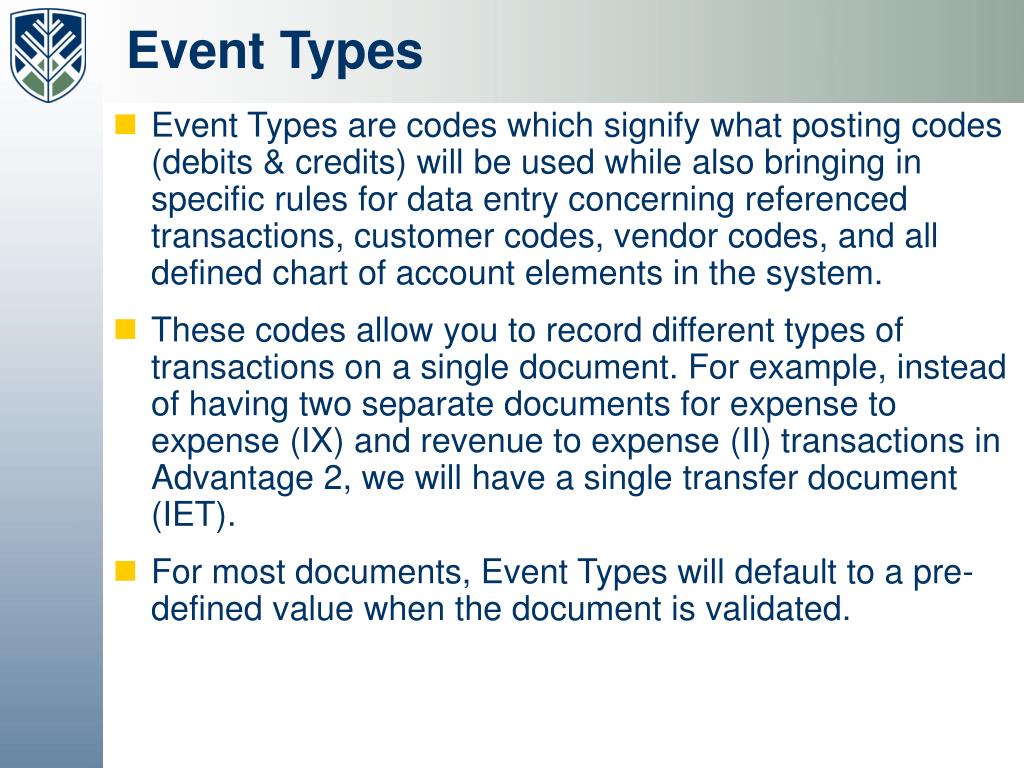 Event Types

Event Types are codes which signify what posting codes (debits & credits) will be used while also bringing in specific rules for data entry concerning referenced transactions, customer codes, vendor codes, and all defined chart of account elements in the system.

These codes allow you to record different types of transactions on a single document. For example, instead of having two separate documents for expense to expense (IX) and revenue to expense (II) transactions in Advantage 2, we will have a single transfer document (IET).

For most documents, Event Types will default to a pre-defined value when the document is validated.